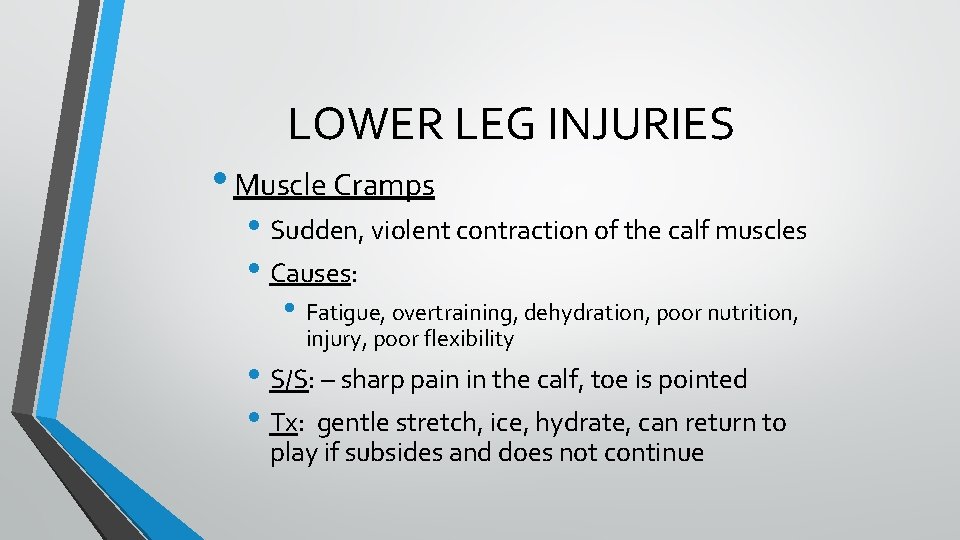 LOWER LEG INJURIES

• Muscle Cramps
• Sudden, violent contraction of the calf muscles
• Causes:
• Fatigue, overtraining, dehydration, poor nutrition, injury, poor flexibility
• S/S: – sharp pain in the calf, toe is pointed
• Tx: gentle stretch, ice, hydrate, can return to play if subsides and does not continue